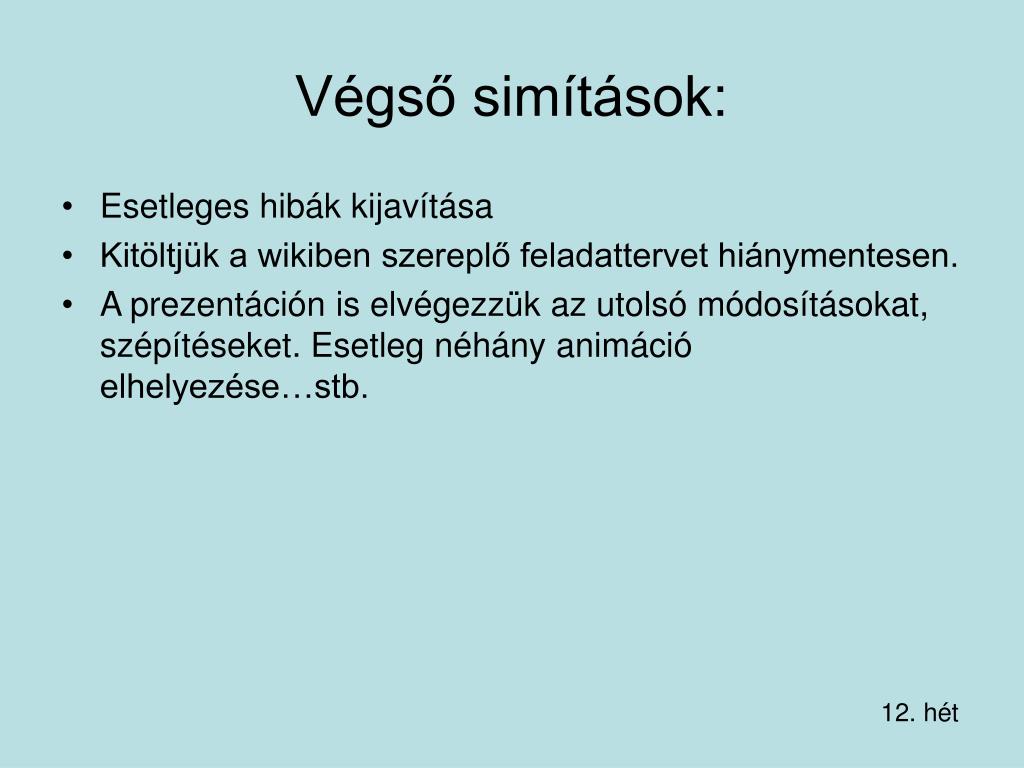 Végső simítások:

• Esetleges hibák kijavítása
• Kitöltjük a wikiben szereplő feladattervet hiánymentesen.
• A prezentáción is elvégezzük az utolsó módosításokat, szépítéseket. Esetleg néhány animáció elhelyezése…stb.

12. hét